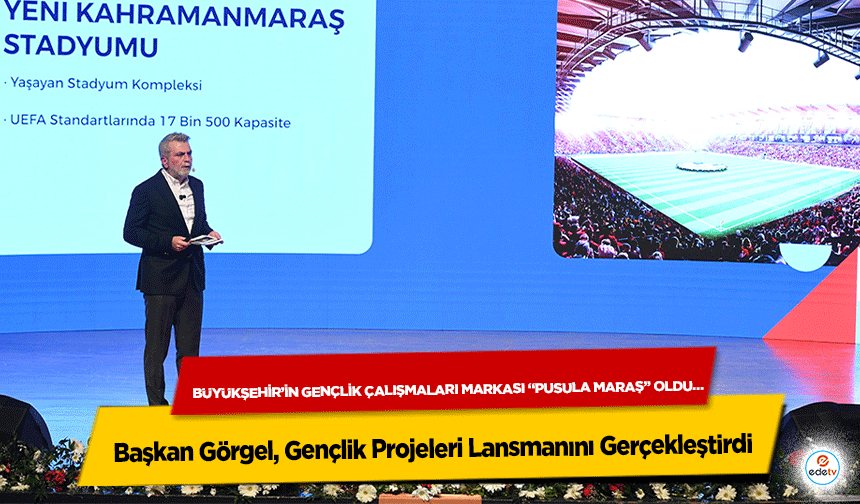 YENİ KAHRAMANMARAŞ STADYUMU

· Yaşayan Stadyum Kompleksi

· UEFA Standartlarında 17 Bin 500 Kapasite

BÜYÜKŞEHİR'İN GENÇLİK ÇALIŞMALARI MARKASI "PUSULA MARAŞ" OLDU...

Başkan Görgel, Gençlik Projeleri Lansmanını Gerçekleştirdi

edetv